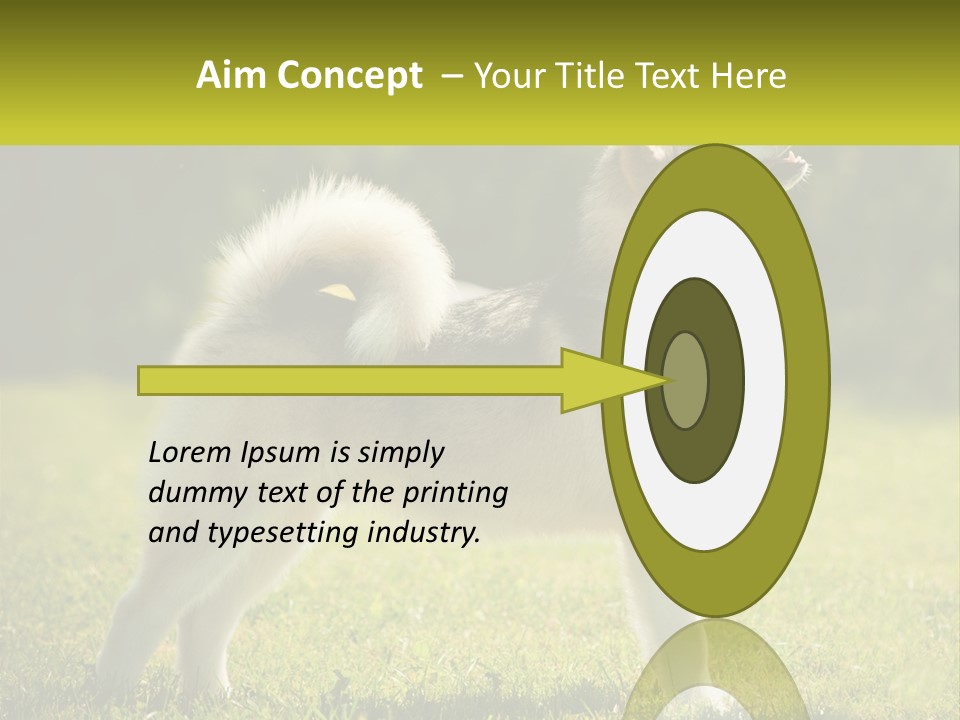 Aim Concept – Your Title Text Here

Lorem Ipsum is simply dummy text of the printing and typesetting industry.